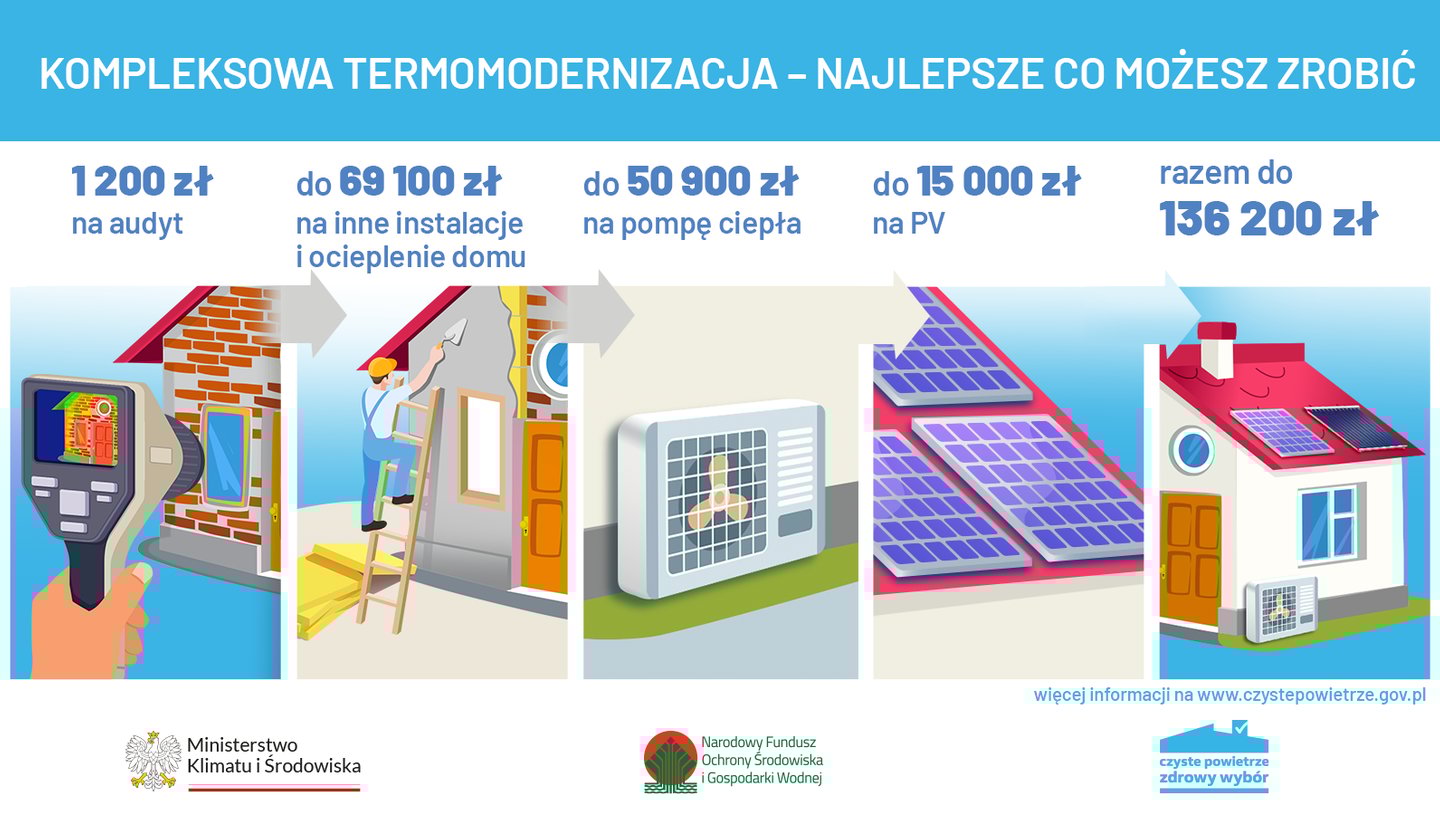 KOMPLEKSOWA TERMOMODERNIZACJA – NAJLEPSZE CO MOŻESZ ZROBIĆ

1 200 zł
na audyt

do 69 100 zł
na inne instalacje i ocieplenie domu

do 50 900 zł
na pompę ciepła

do 15 000 zł
na PV

razem do
136 200 zł

więcej informacji na www.czystepowietrze.gov.pl

Ministerstwo Klimatu i Środowiska

Narodowy Fundusz Ochrony Środowiska i Gospodarki Wodnej

czyste powietrze
zdrowy wybór